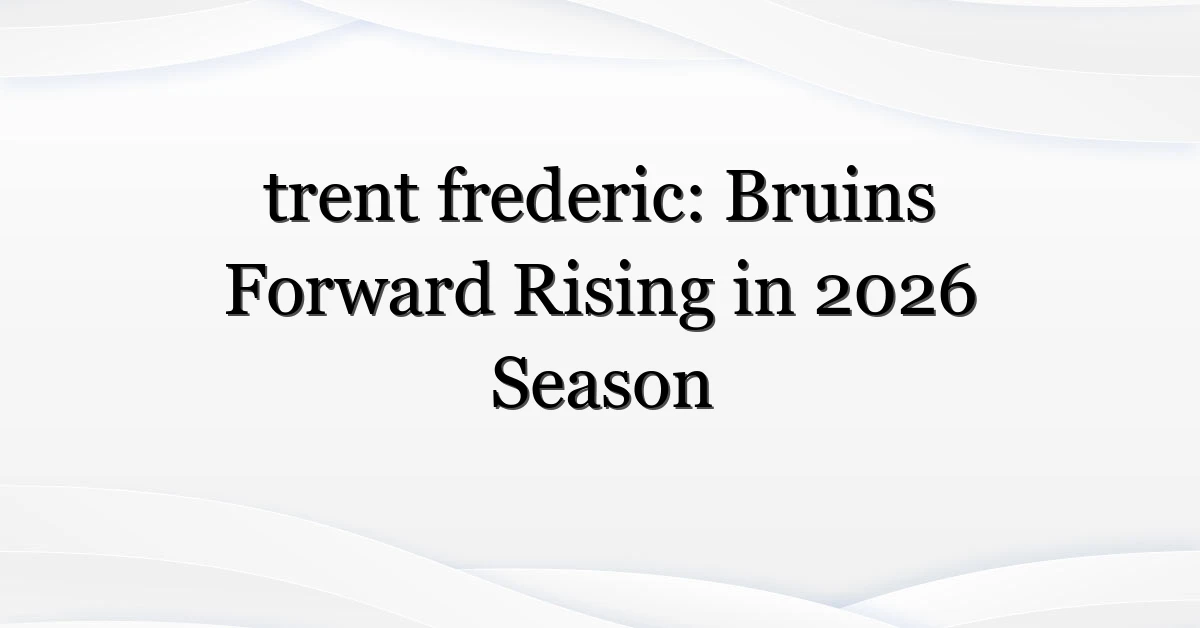 trent frederic: Bruins Forward Rising in 2026 Season